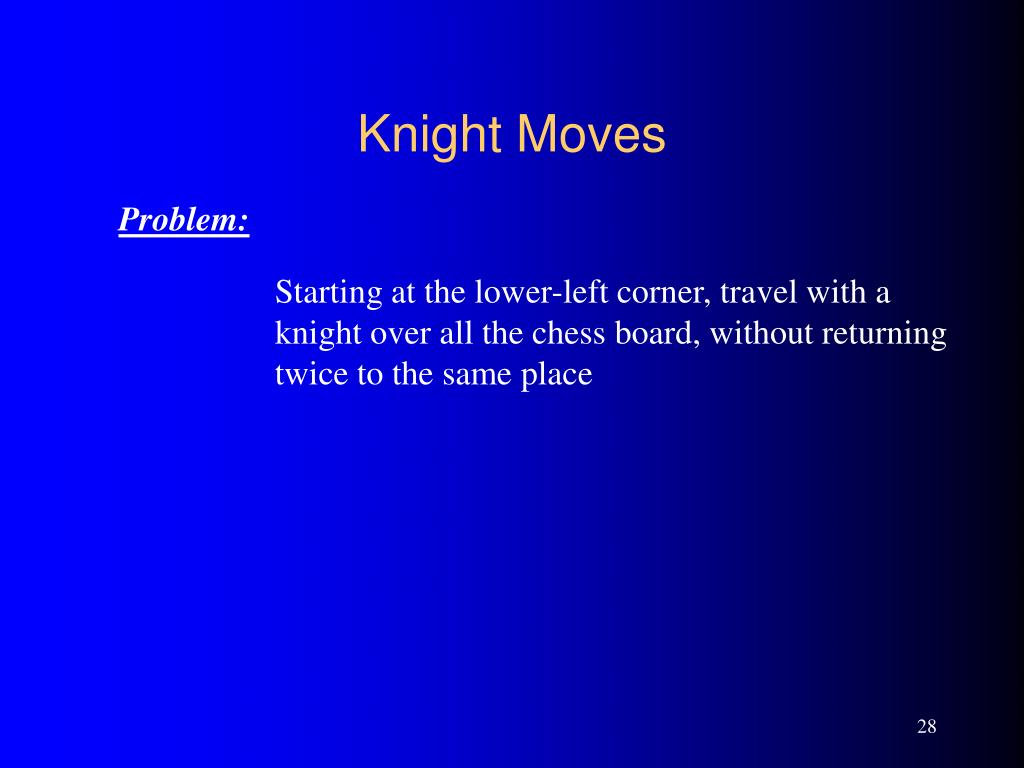 Knight Moves

Problem:

Starting at the lower-left corner, travel with a knight over all the chess board, without returning twice to the same place

28